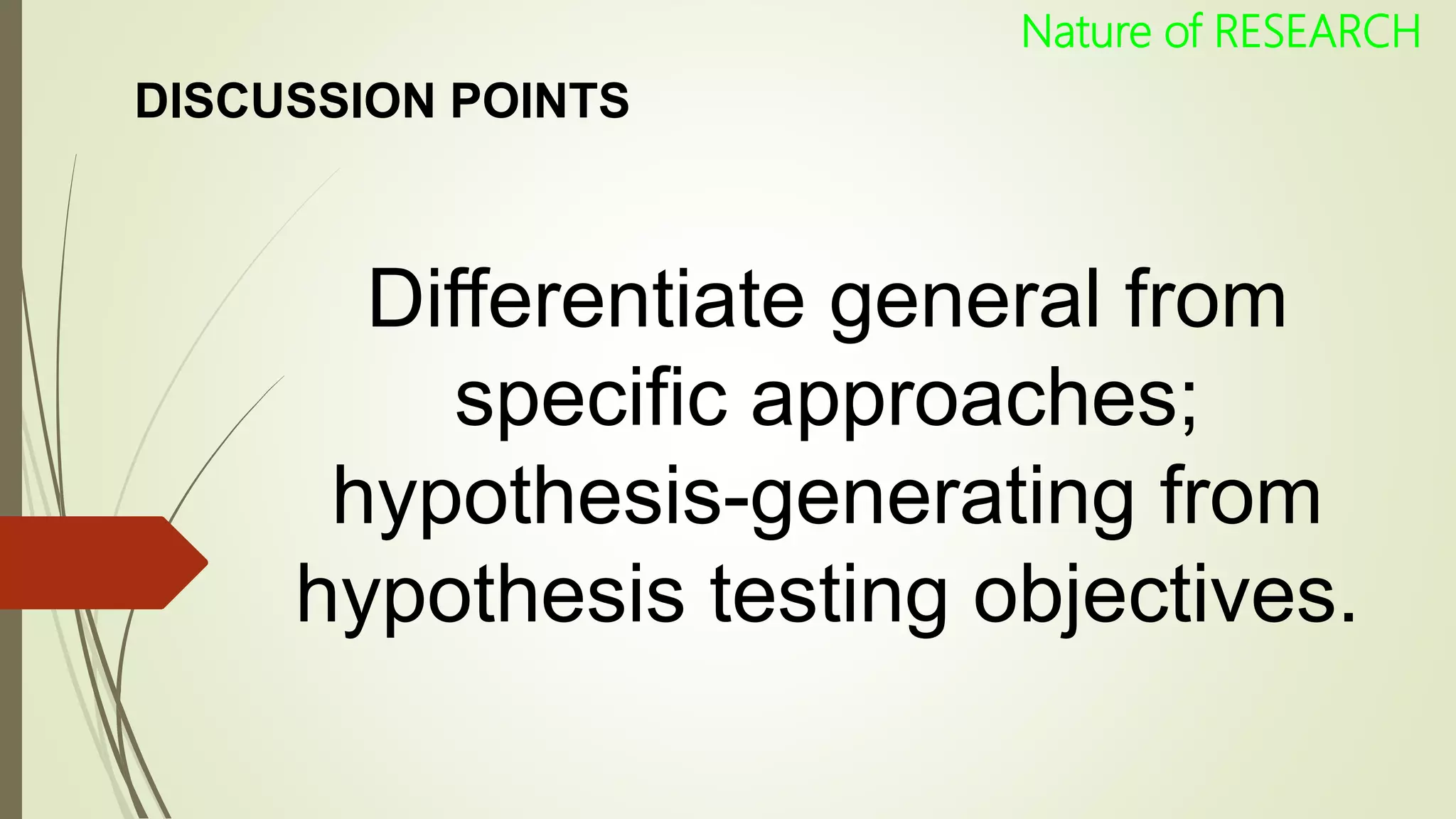 Nature of RESEARCH

DISCUSSION POINTS

Differentiate general from specific approaches; hypothesis-generating from hypothesis testing objectives.